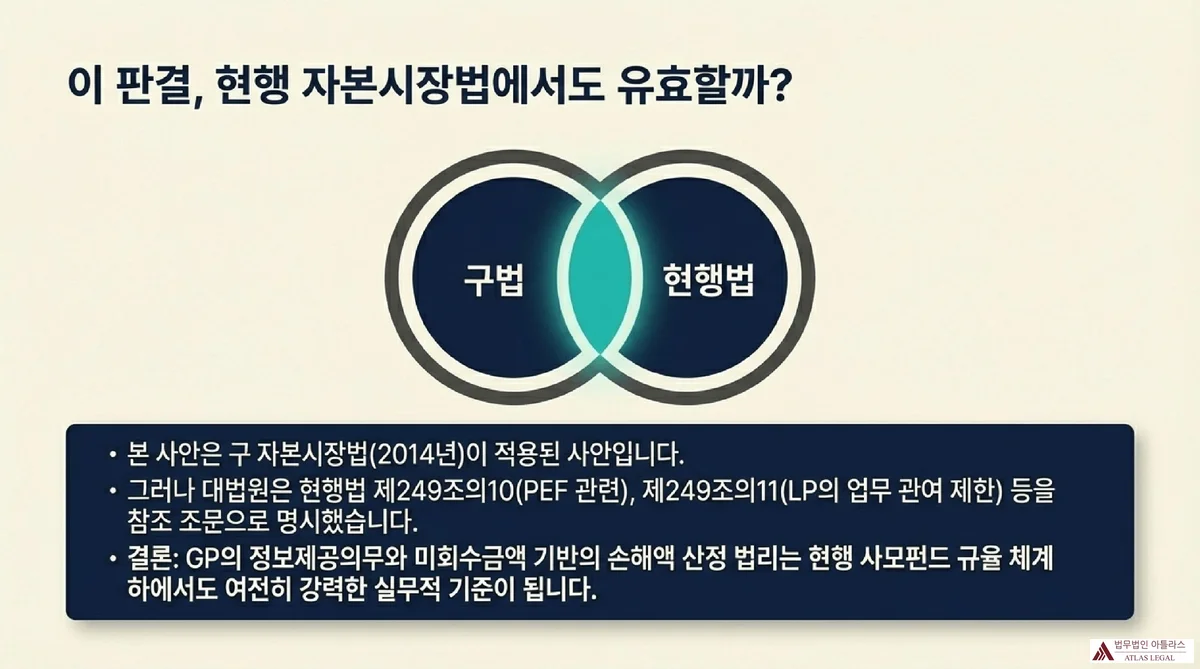 이 판결, 현행 자본시장법에서도 유효할까?

구법

현행법

• 본 사안은 구 자본시장법(2014년)이 적용된 사안입니다.

• 그러나 대법원은 현행법 제249조의10(PEF 관련), 제249조의11(LP의 업무 관여 제한) 등을 참조 조문으로 명시했습니다.

• 결론: GP의 정보제공의무와 미회수금액 기반의 손해액 산정 법리는 현행 사모펀드 규율 체계 하에서도 여전히 강력한 실무적 기준이 됩니다.

법무법인 아틀라스
ATLAS LEGAL